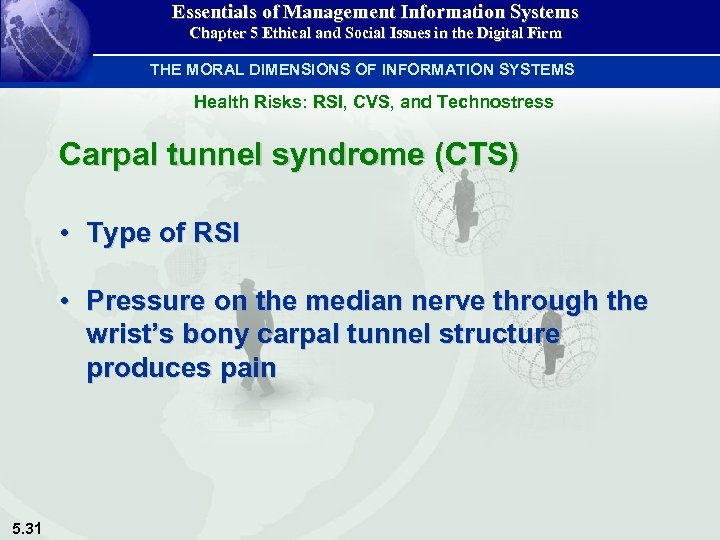 Essentials of Management Information Systems
Chapter 5 Ethical and Social Issues in the Digital Firm

THE MORAL DIMENSIONS OF INFORMATION SYSTEMS

Health Risks: RSI, CVS, and Technostress

Carpal tunnel syndrome (CTS)

• Type of RSI

• Pressure on the median nerve through the wrist's bony carpal tunnel structure produces pain

5.31